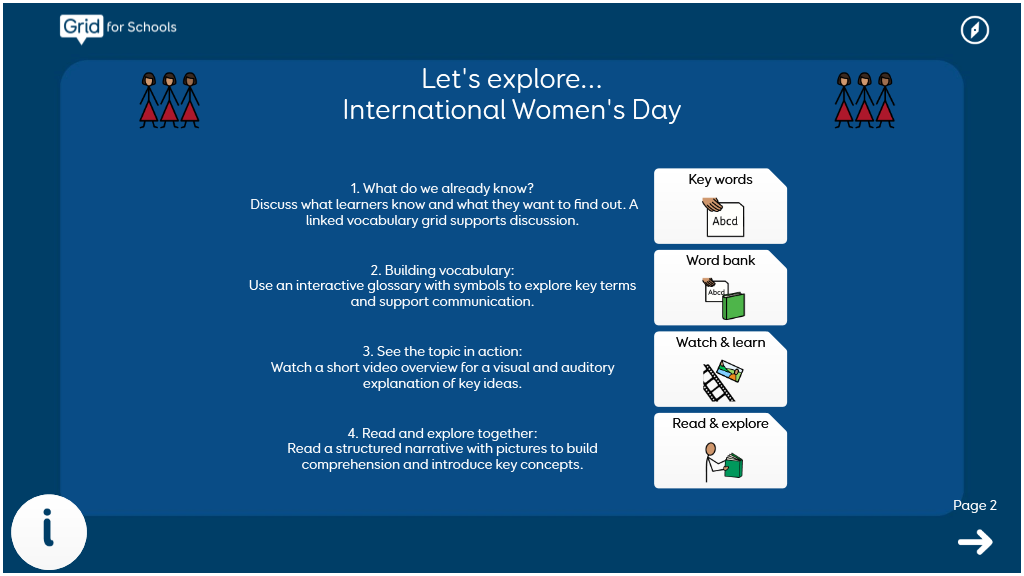 Grid for Schools

Let's explore...
International Women's Day

1. What do we already know?
Discuss what learners know and what they want to find out. A linked vocabulary grid supports discussion.

Key words

Abcd

2. Building vocabulary:
Use an interactive glossary with symbols to explore key terms and support communication.

Word bank

Abcd

3. See the topic in action:
Watch a short video overview for a visual and auditory explanation of key ideas.

Watch & learn

4. Read and explore together:
Read a structured narrative with pictures to build comprehension and introduce key concepts.

Read & explore

i

Page 2